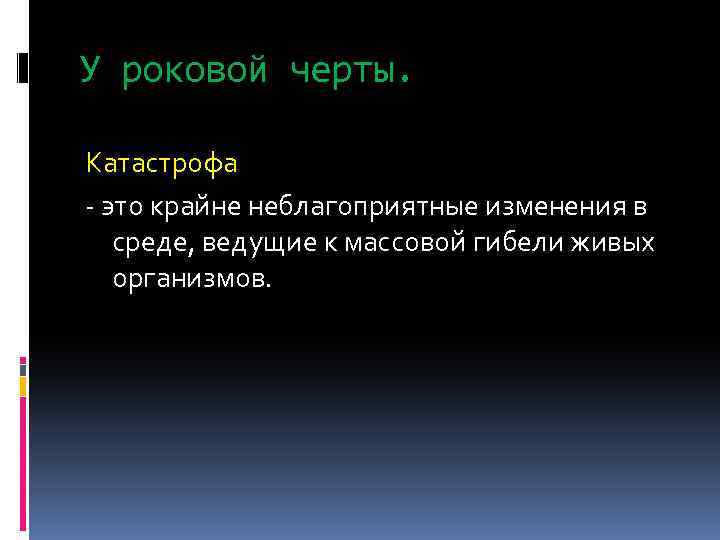 У роковой черты.

Катастрофа

- это крайне неблагоприятные изменения в среде, ведущие к массовой гибели живых организмов.